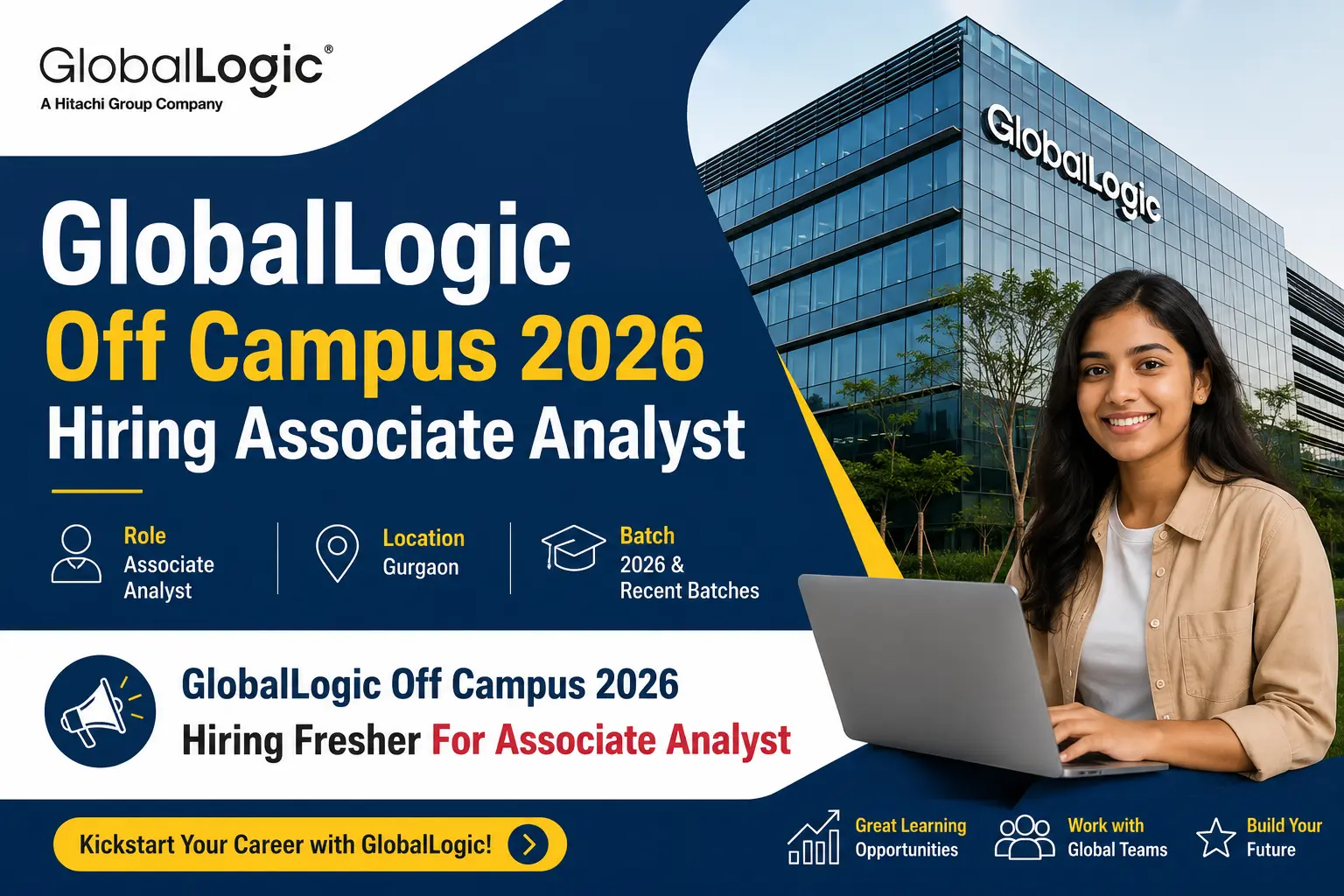 GlobalLogic®
A Hitachi Group Company

GlobalLogic

GlobalLogic
Off Campus 2026
Hiring Associate Analyst

Role
Associate Analyst

Location
Gurgaon

Batch
2026 & Recent Batches

GlobalLogic Off Campus 2026
Hiring Fresher For Associate Analyst

Kickstart Your Career with GlobalLogic!

Great Learning Opportunities

Work with Global Teams

Build Your Future